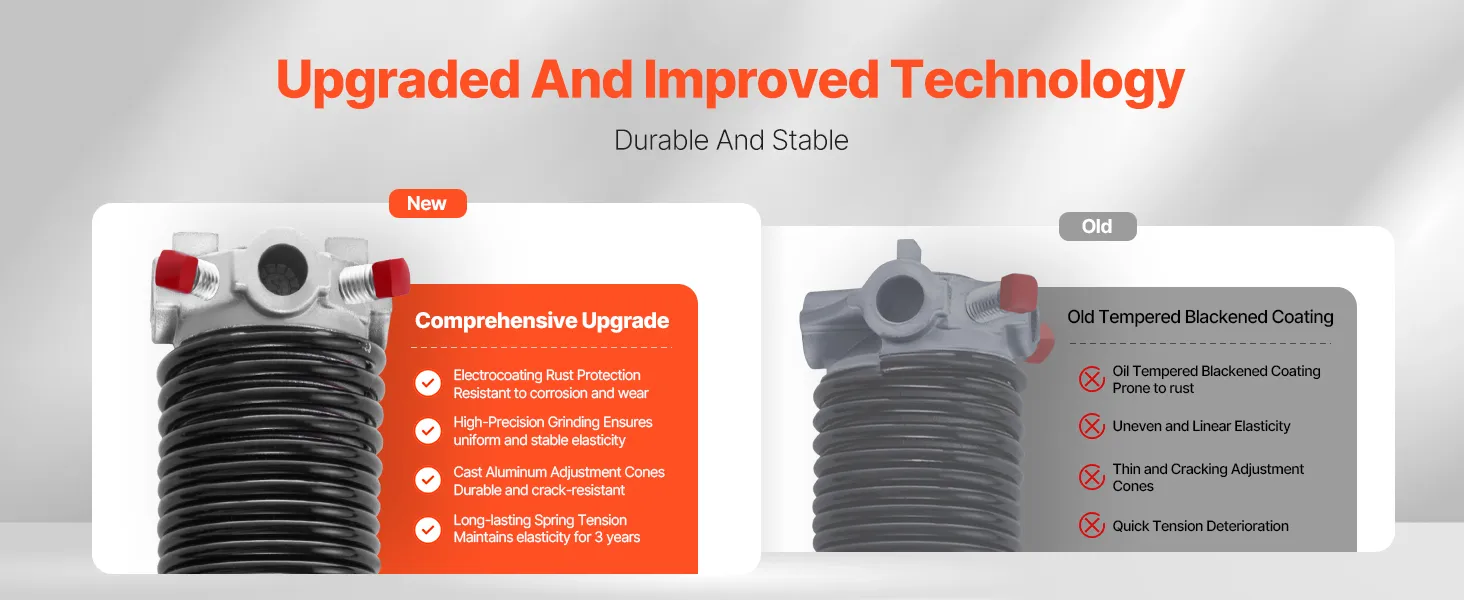 Upgraded And Improved Technology

Durable And Stable

New

Comprehensive Upgrade

Electrocoating Rust Protection
Resistant to corrosion and wear

High-Precision Grinding Ensures uniform and stable elasticity

Cast Aluminum Adjustment Cones
Durable and crack-resistant

Long-lasting Spring Tension
Maintains elasticity for 3 years

Old

Old Tempered Blackened Coating

Oil Tempered Blackened Coating
Prone to rust

Uneven and Linear Elasticity

Thin and Cracking Adjustment Cones

Quick Tension Deterioration